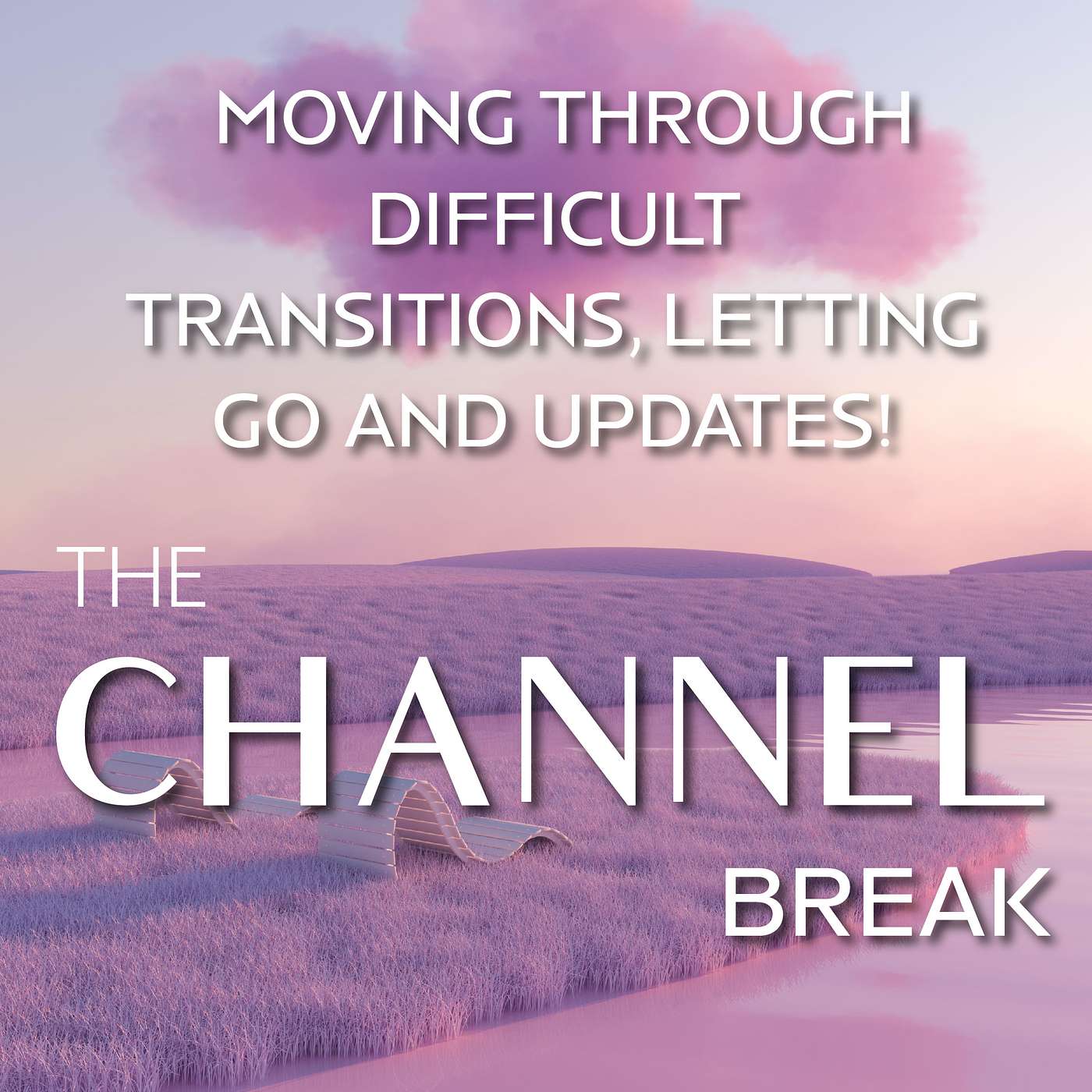 MOVING THROUGH DIFFICULT TRANSITIONS, LETTING GO AND UPDATES!

THE CHANNEL BREAK